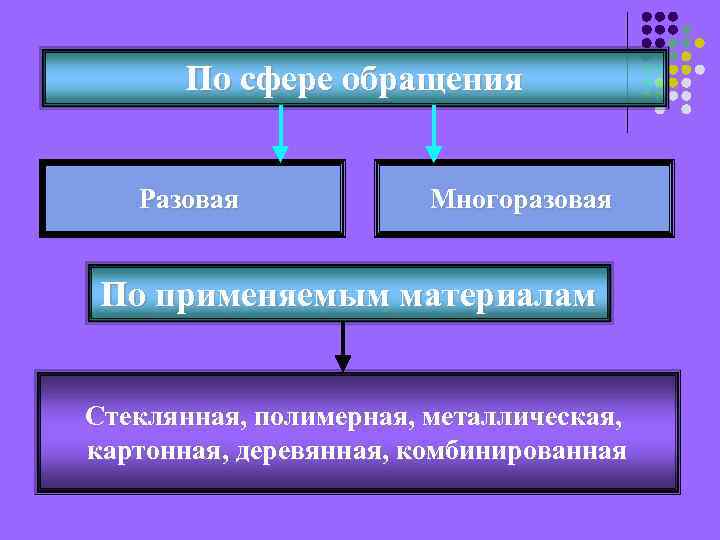 По сфере обращения

Разовая

Многоразовая

По применяемым материалам

Стеклянная, полимерная, металлическая, картонная, деревянная, комбинированная